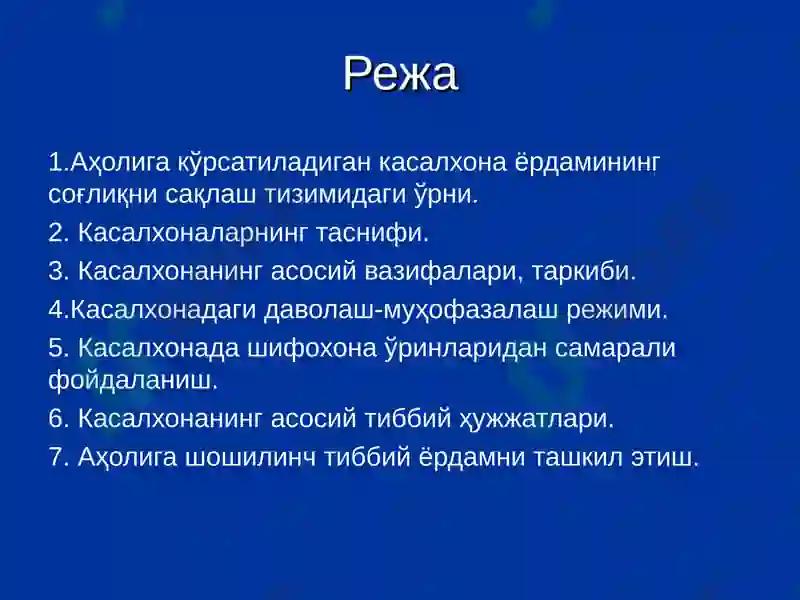 Режа

1.Аҳолига кўрсатиладиган касалхона ёрдамининг соғлиқни сақлаш тизимидаги ўрни.

2. Касалхоналарнинг таснифи.

3. Касалхонанинг асосий вазифалари, таркиби.

4.Касалхонадаги даволаш-муҳофазалаш режими.

5. Касалхонада шифохона ўринларидан самарали фойдаланиш.

6. Касалхонанинг асосий тиббий ҳужжатлари.

7. Аҳолига шошилинч тиббий ёрдамни ташкил этиш.